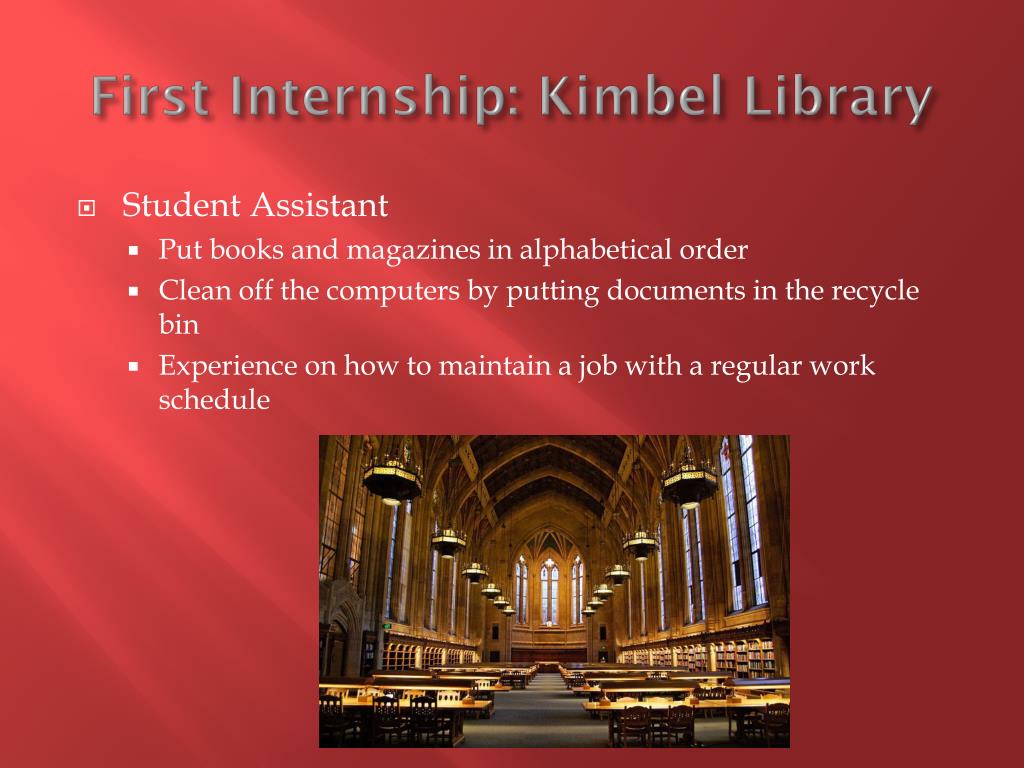 First Internship: Kimbel Library

Student Assistant

Put books and magazines in alphabetical order

Clean off the computers by putting documents in the recycle bin

Experience on how to maintain a job with a regular work schedule